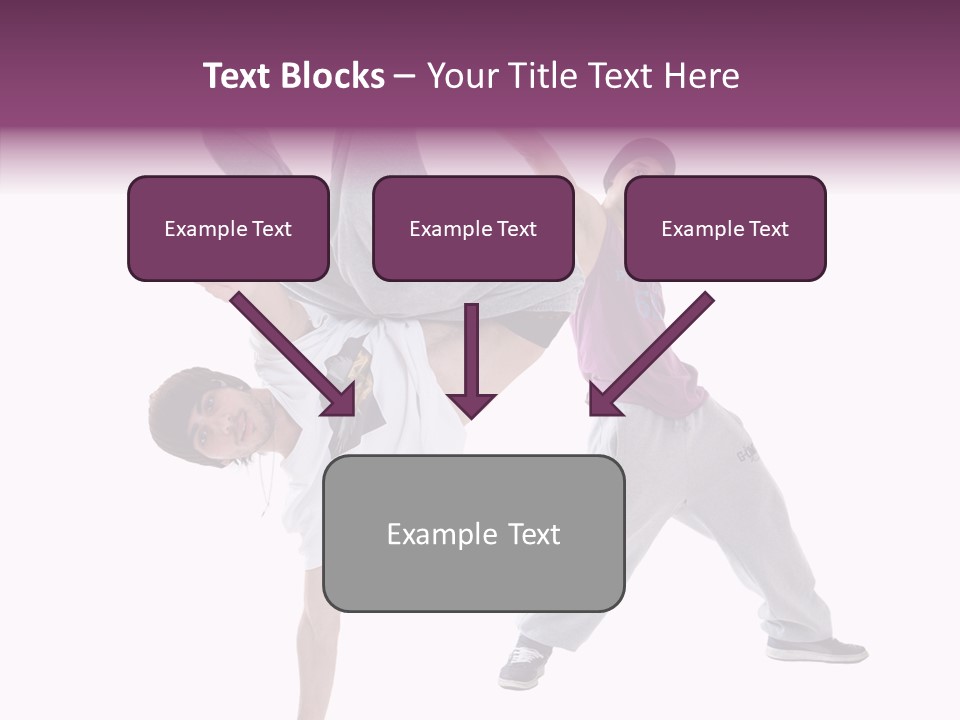 Text Blocks – Your Title Text Here

Example Text

Example Text

Example Text

Example Text